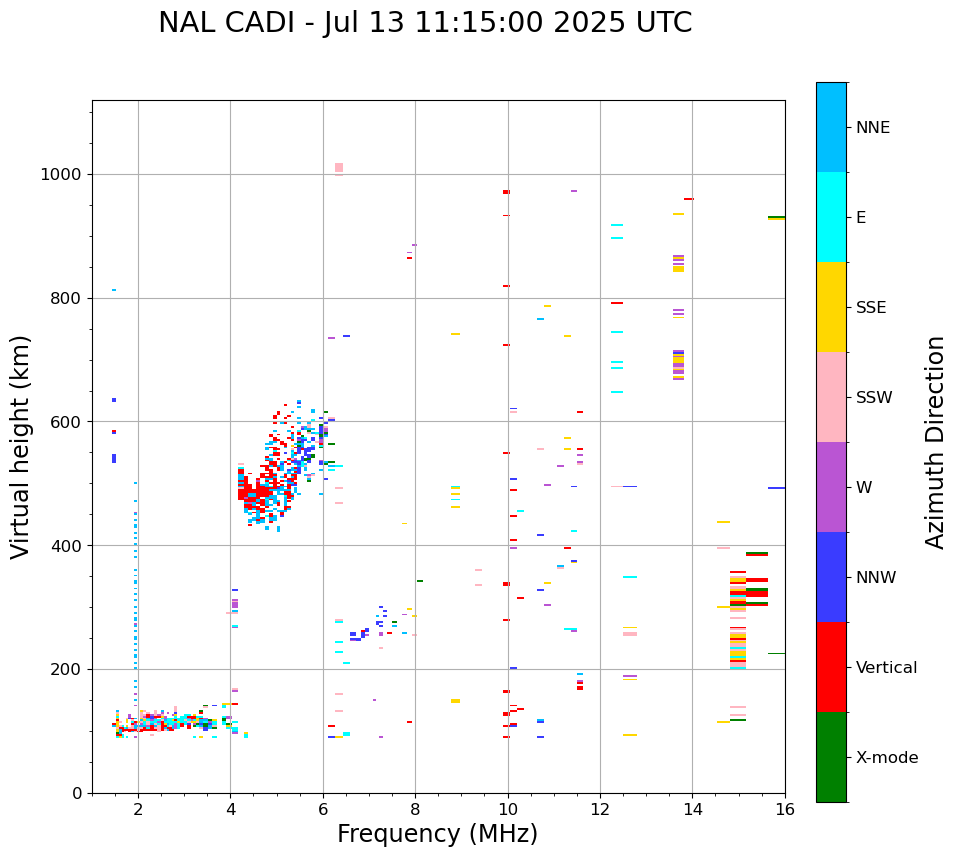 NAL CADI - Jul 13 11:15:00 2025 UTC

Virtual height (km)

1000
800
600
400
200
0

2
4
6
8
10
12
14
16

Frequency (MHz)

NNE
E
SSE
SSW
W
NNW
Vertical
X-mode

Azimuth Direction